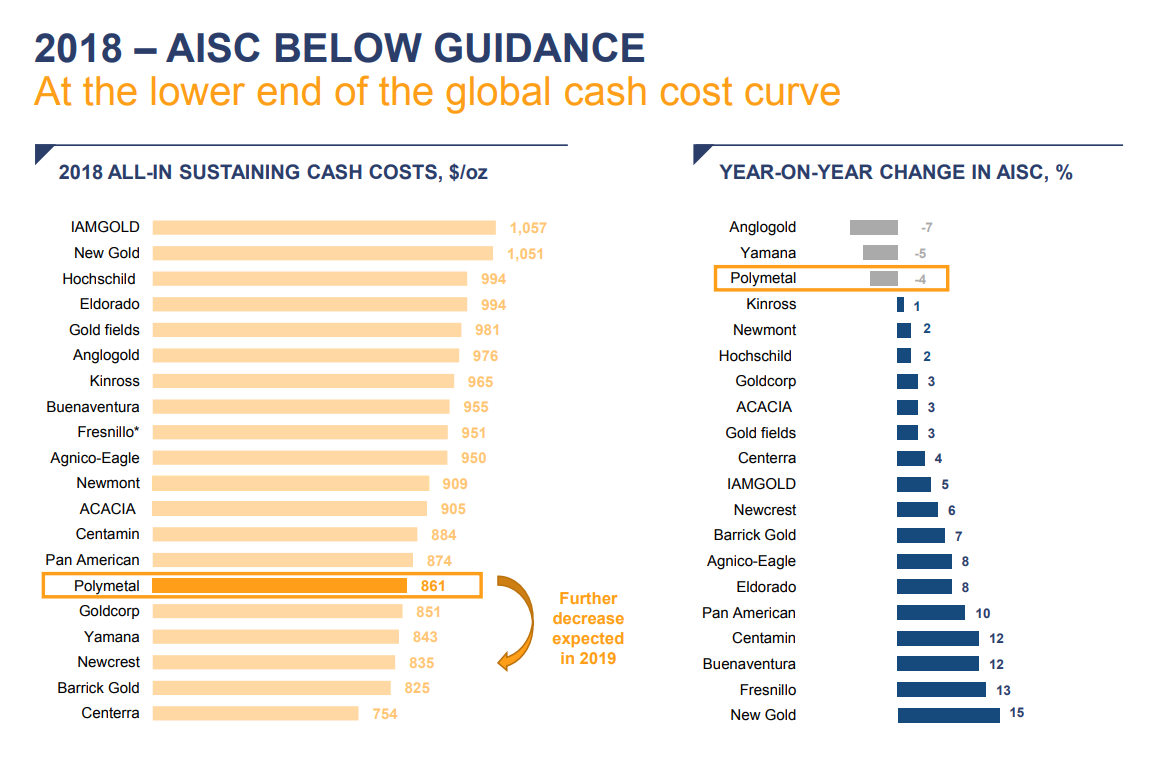 2018 – AISC BELOW GUIDANCE
At the lower end of the global cash cost curve

2018 ALL-IN SUSTAINING CASH COSTS, $/oz

IAMGOLD 1,057
New Gold 1,051
Hochschild 994
Eldorado 994
Gold fields 981
Anglogold 976
Kinross 965
Buenaventura 955
Fresnillo* 951
Agnico-Eagle 950
Newmont 909
ACACIA 905
Centamin 884
Pan American 874
Polymetal 861
Goldcorp 851
Yamana 843
Newcrest 835
Barrick Gold 825
Centerra 754

Further decrease expected in 2019

YEAR-ON-YEAR CHANGE IN AISC, %

Anglogold -7
Yamana -5
Polymetal -4
Kinross 1
Newmont 2
Hochschild 2
Goldcorp 3
ACACIA 3
Gold fields 3
Centerra 4
IAMGOLD 5
Newcrest 6
Barrick Gold 7
Agnico-Eagle 8
Eldorado 8
Pan American 10
Centamin 12
Buenaventura 12
Fresnillo 13
New Gold 15